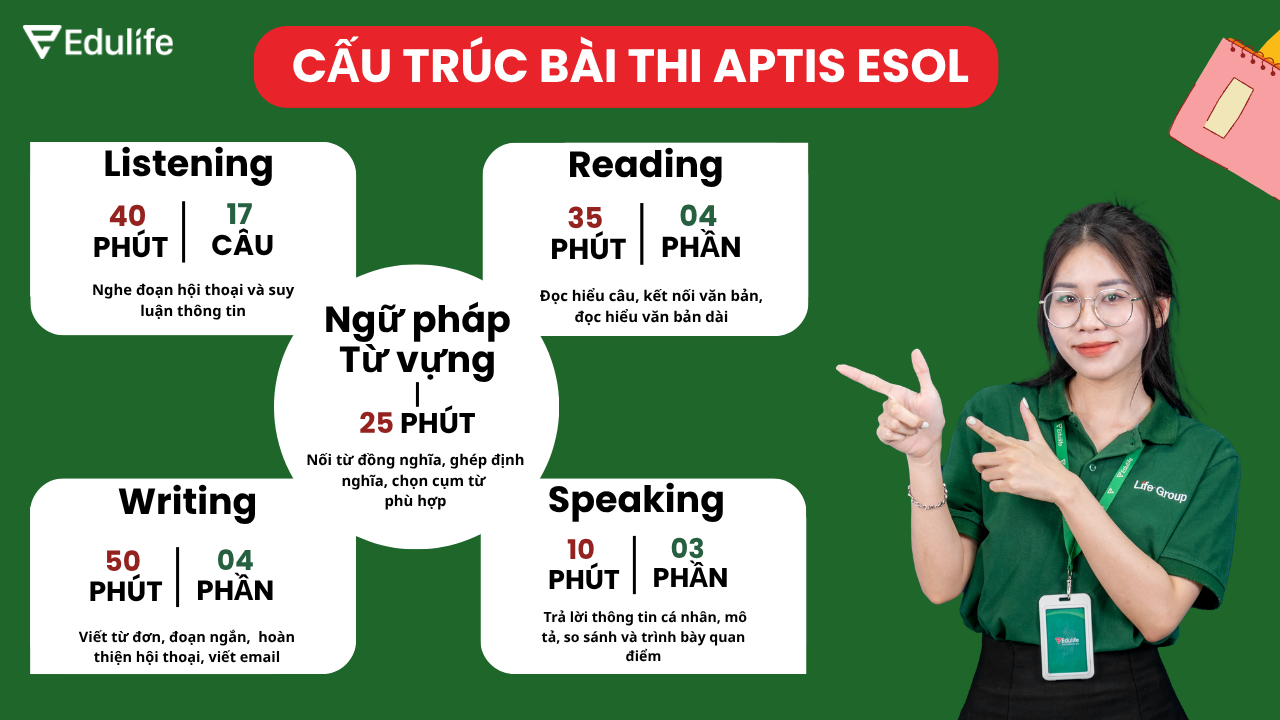 Edulife

CẤU TRÚC BÀI THI APTIS ESOL

Listening

40 PHÚT | 17 CÂU

Nghe đoạn hội thoại và suy luận thông tin

Reading

35 PHÚT | 04 PHẦN

Đọc hiểu câu, kết nối văn bản, đọc hiểu văn bản dài

Ngữ pháp Từ vựng

25 PHÚT

Nối từ đồng nghĩa, ghép định nghĩa, chọn cụm từ phù hợp

Writing

50 PHÚT | 04 PHẦN

Viết từ đơn, đoạn ngắn, hoàn thiện hội thoại, viết email

Speaking

10 PHÚT | 03 PHẦN

Trả lời thông tin cá nhân, mô tả, so sánh và trình bày quan điểm

Life Group

Edulife